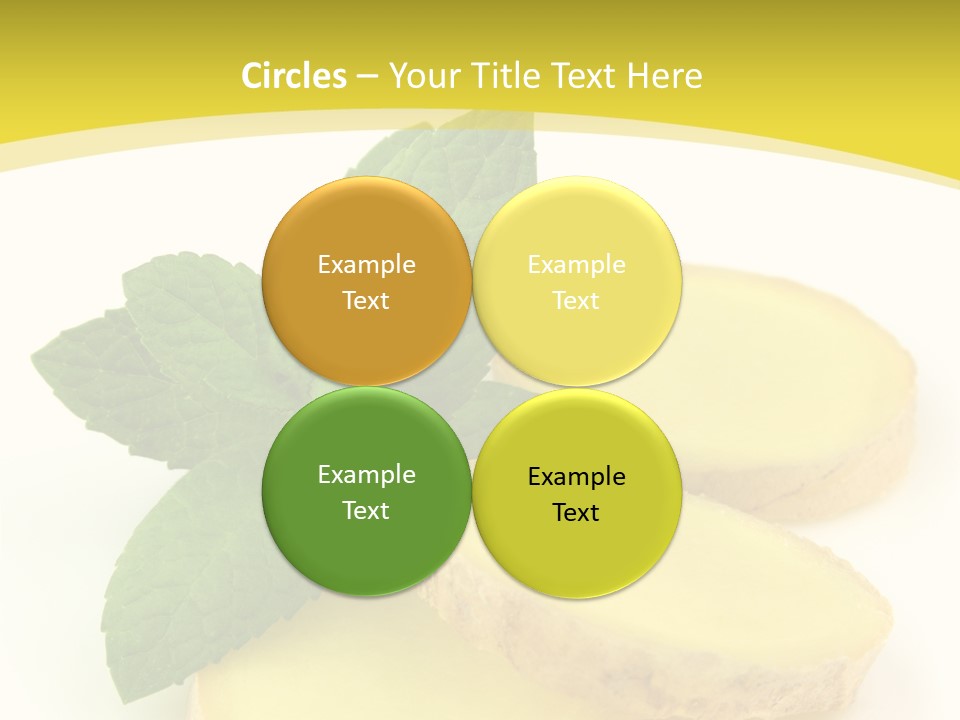 Circles – Your Title Text Here

Example Text

Example Text

Example Text

Example Text